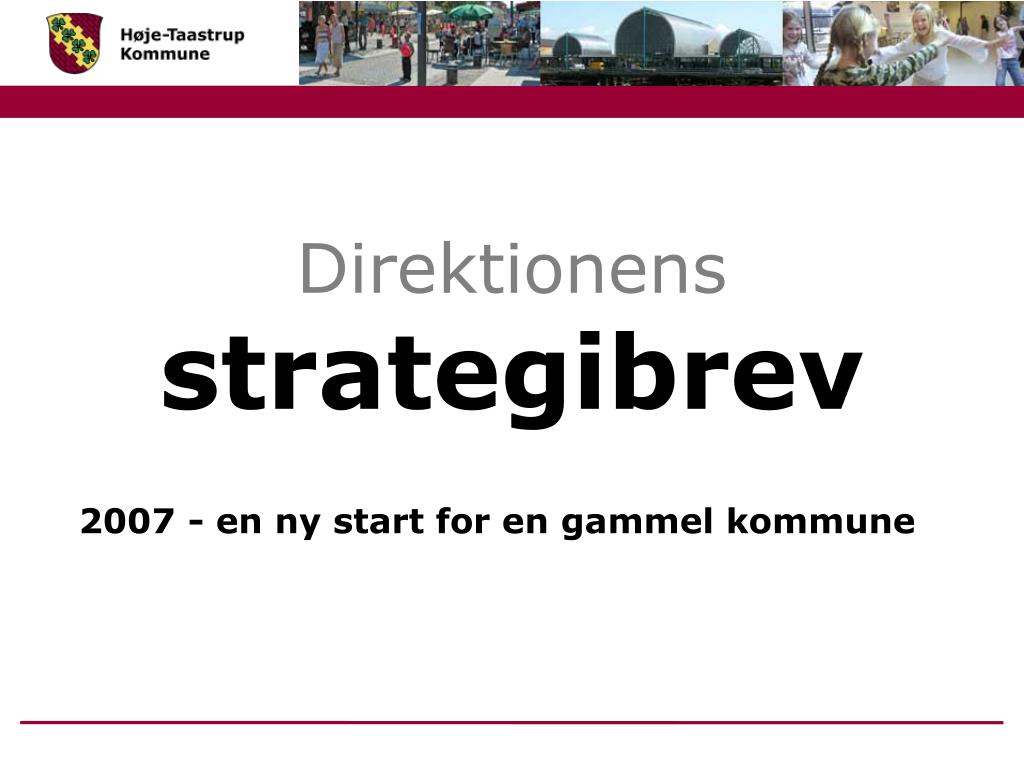 Høje-Taastrup Kommune

Direktionens
strategibrev

2007 - en ny start for en gammel kommune